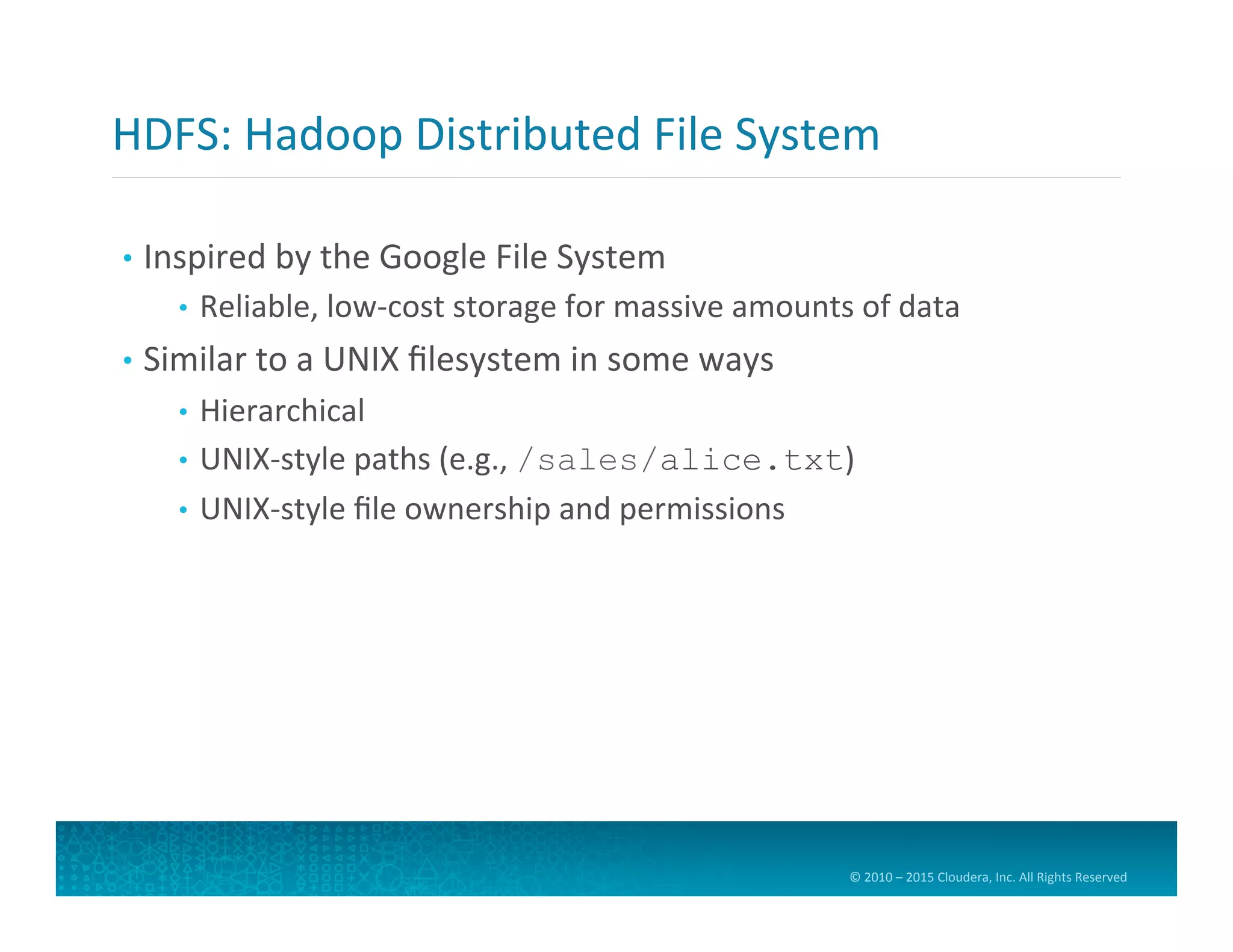 HDFS: Hadoop Distributed File System

• Inspired by the Google File System
  • Reliable, low-cost storage for massive amounts of data
• Similar to a UNIX filesystem in some ways
  • Hierarchical
  • UNIX-style paths (e.g., /sales/alice.txt)
  • UNIX-style file ownership and permissions

© 2010 – 2015 Cloudera, Inc. All Rights Reserved